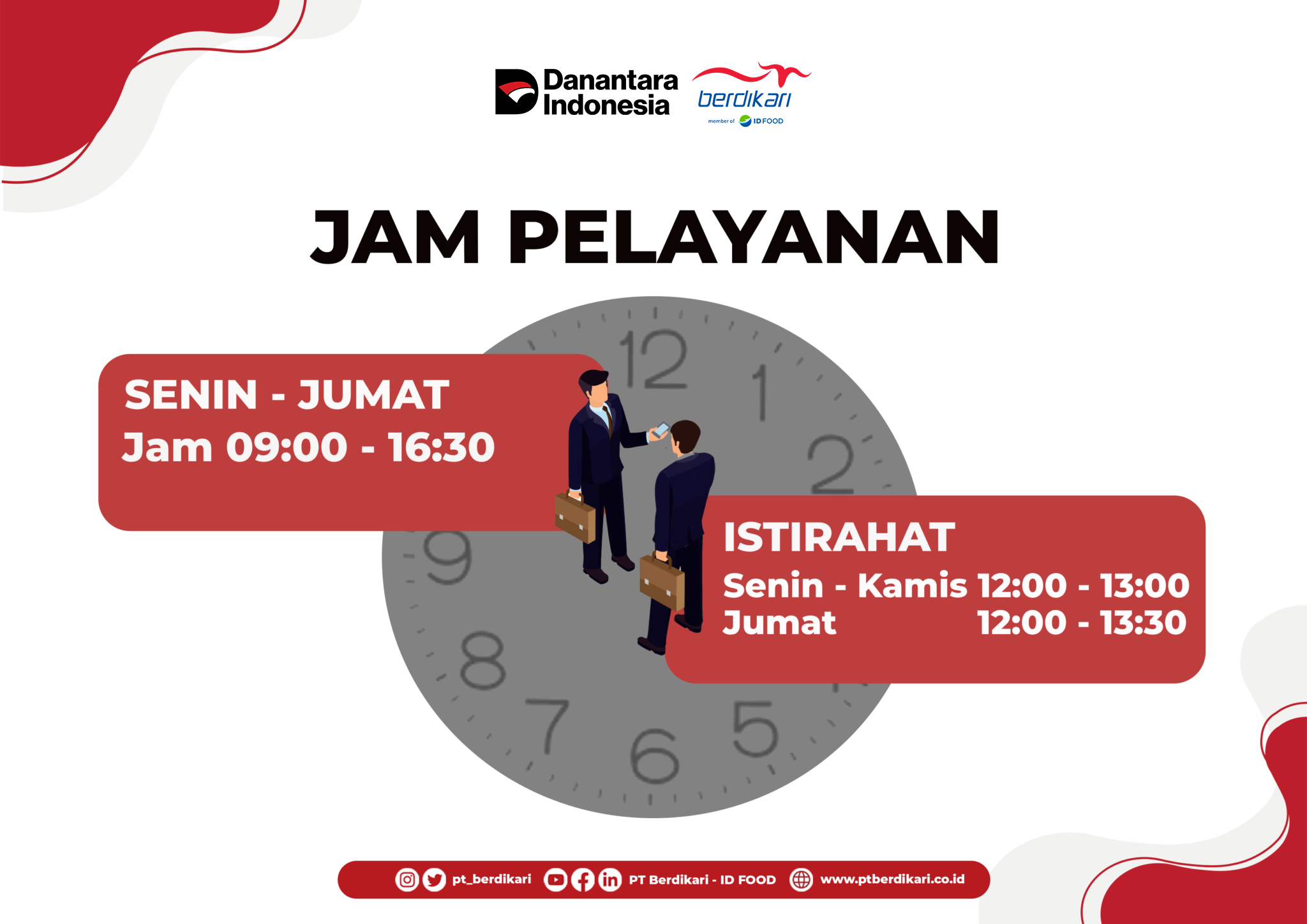 Danantara Indonesia

berdikari
member of ID FOOD

JAM PELAYANAN

SENIN - JUMAT
Jam 09:00 - 16:30

12
1
2
9
8
7
6
5

ISTIRAHAT
Senin - Kamis 12:00 - 13:00
Jumat 12:00 - 13:30

pt_berdikari PT Berdikari - ID FOOD www.ptberdikari.co.id